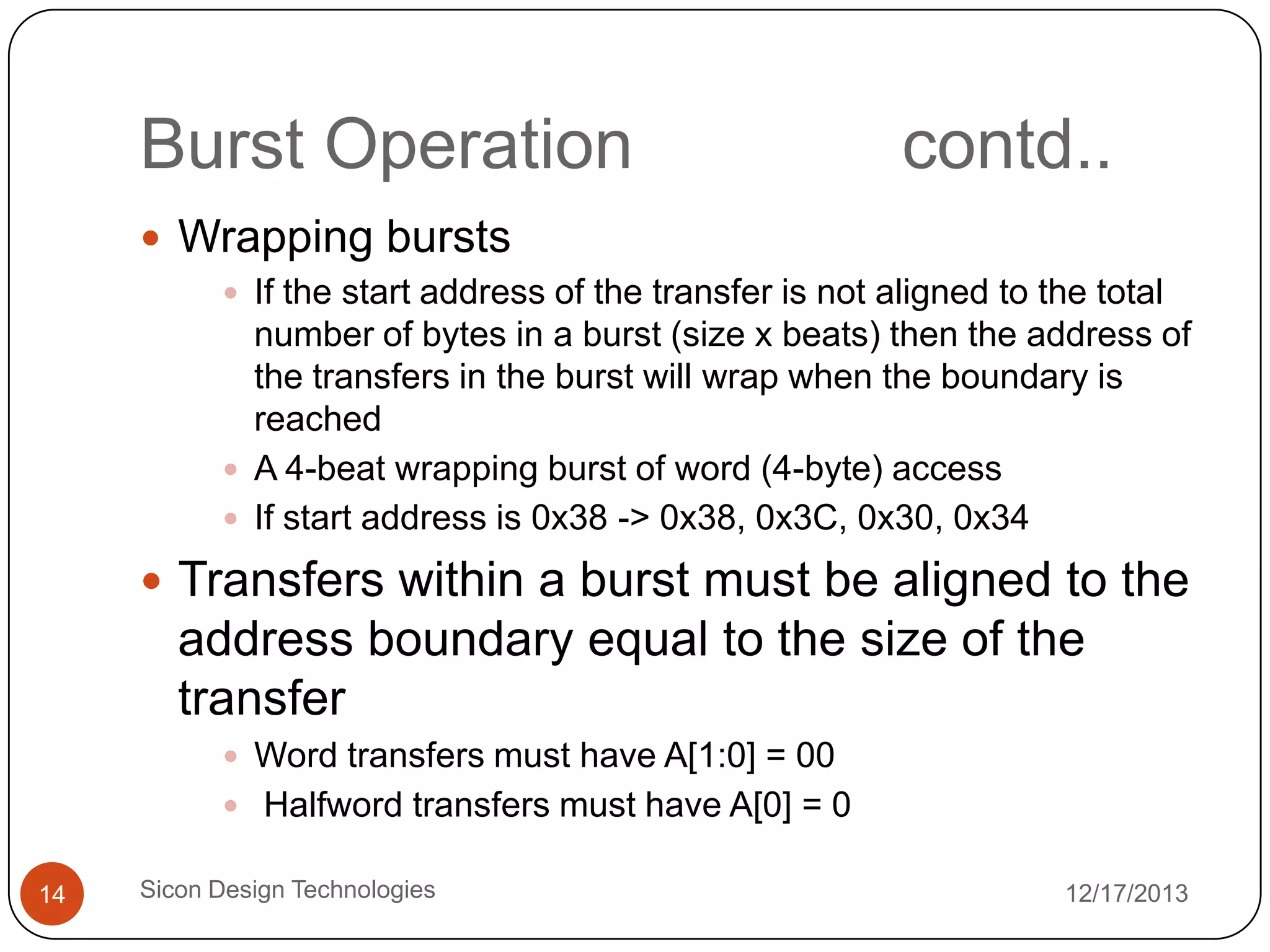 Burst Operation contd..

- Wrapping bursts
  - If the start address of the transfer is not aligned to the total number of bytes in a burst (size x beats) then the address of the transfers in the burst will wrap when the boundary is reached
  - A 4-beat wrapping burst of word (4-byte) access
  - If start address is 0x38 -> 0x38, 0x3C, 0x30, 0x34
- Transfers within a burst must be aligned to the address boundary equal to the size of the transfer
  - Word transfers must have A[1:0] = 00
  - Halfword transfers must have A[0] = 0

14

Sicon Design Technologies

12/17/2013